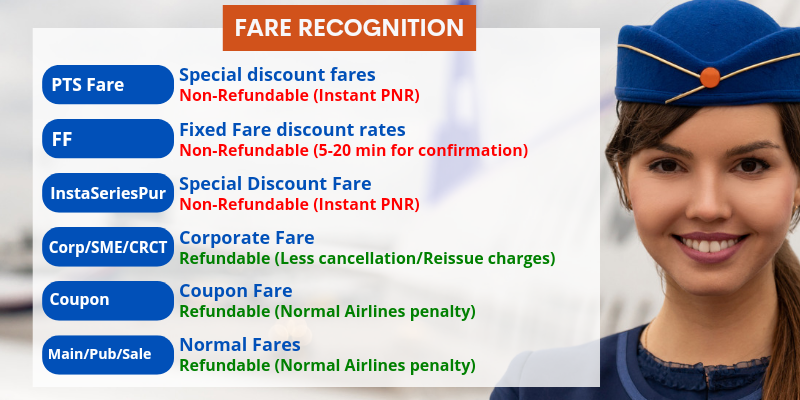 FARE RECOGNITION

PTS Fare
Special discount fares
Non-Refundable (Instant PNR)

FF
Fixed Fare discount rates
Non-Refundable (5-20 min for confirmation)

InstaSeriesPur
Special Discount Fare
Non-Refundable (Instant PNR)

Corp/SME/CRCT
Corporate Fare
Refundable (Less cancellation/Reissue charges)

Coupon
Coupon Fare
Refundable (Normal Airlines penalty)

Main/Pub/Sale
Normal Fares
Refundable (Normal Airlines penalty)